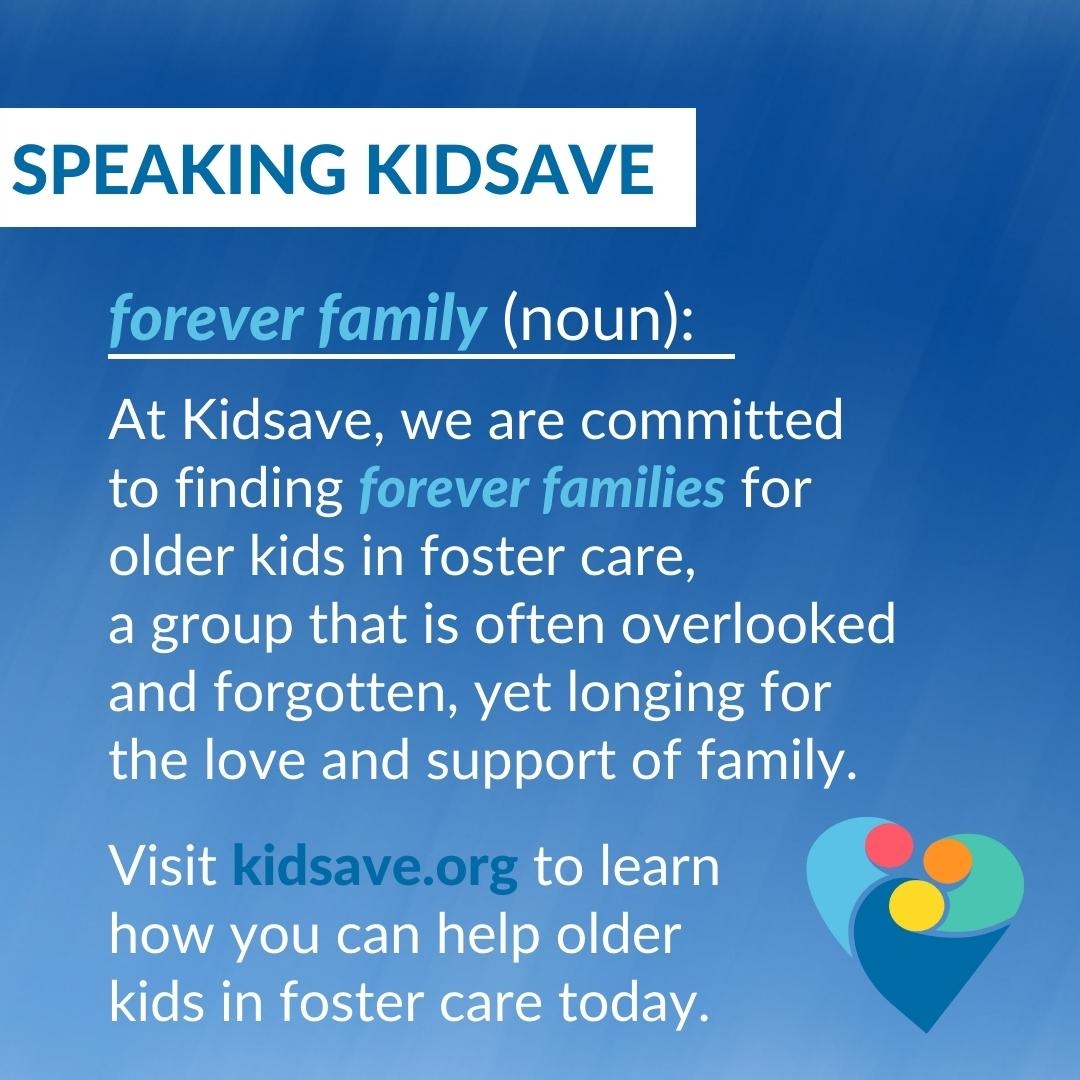 SPEAKING KIDSAVE

forever family (noun):

At Kidsave, we are committed to finding forever families for older kids in foster care, a group that is often overlooked and forgotten, yet longing for the love and support of family.

Visit kidsave.org to learn how you can help older kids in foster care today.